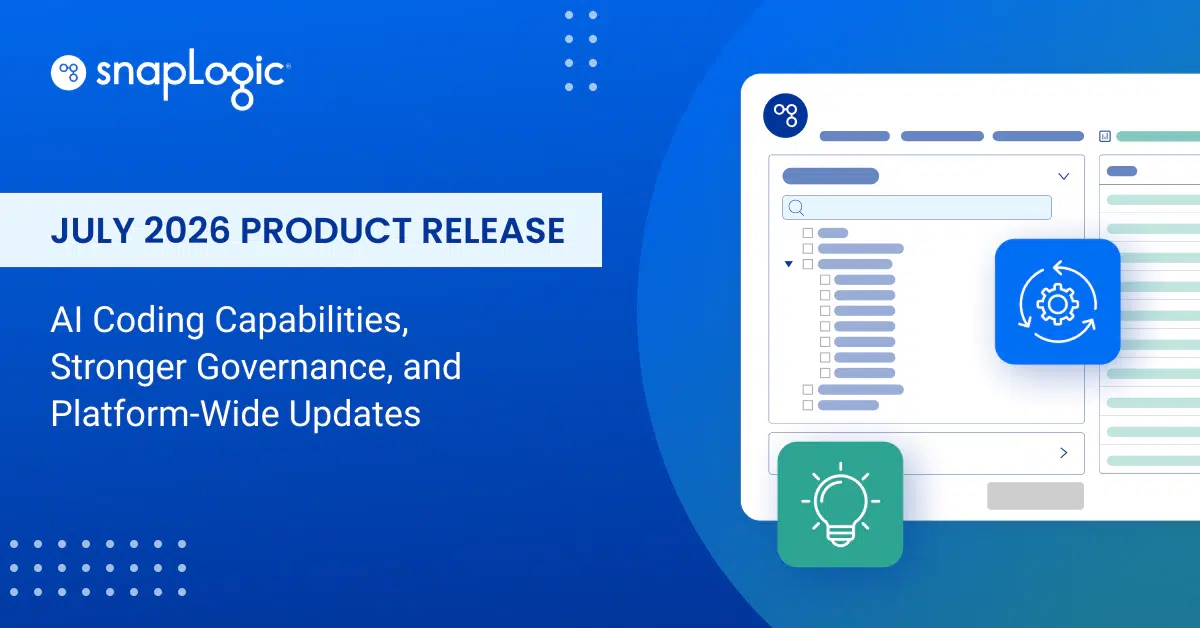 snapLogic®

JULY 2026 PRODUCT RELEASE

AI Coding Capabilities, Stronger Governance, and Platform-Wide Updates